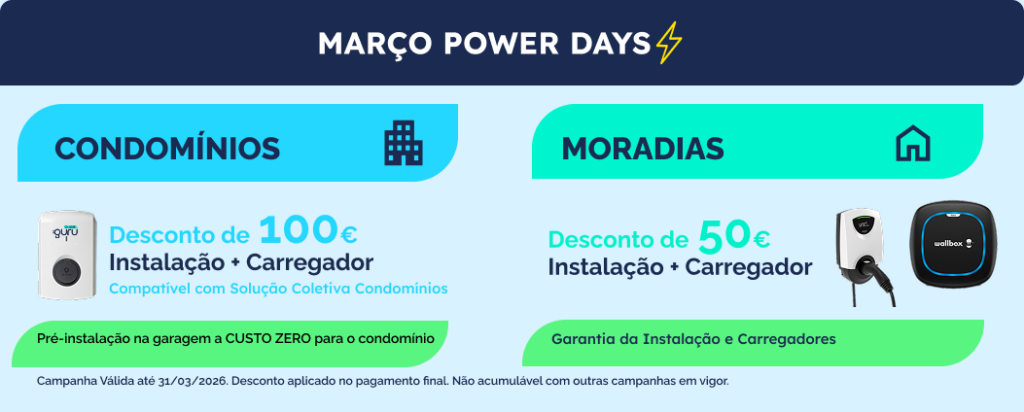 MARÇO POWER DAYS

CONDOMÍNIOS

guru

Desconto de 100€
Instalação + Carregador
Compatível com Solução Coletiva Condomínios

Pré-instalação na garagem a CUSTO ZERO para o condomínio

MORADIAS

Desconto de 50€
Instalação + Carregador

wallbox

Garantia da Instalação e Carregadores

Campanha Válida até 31/03/2026. Desconto aplicado no pagamento final. Não acumulável com outras campanhas em vigor.